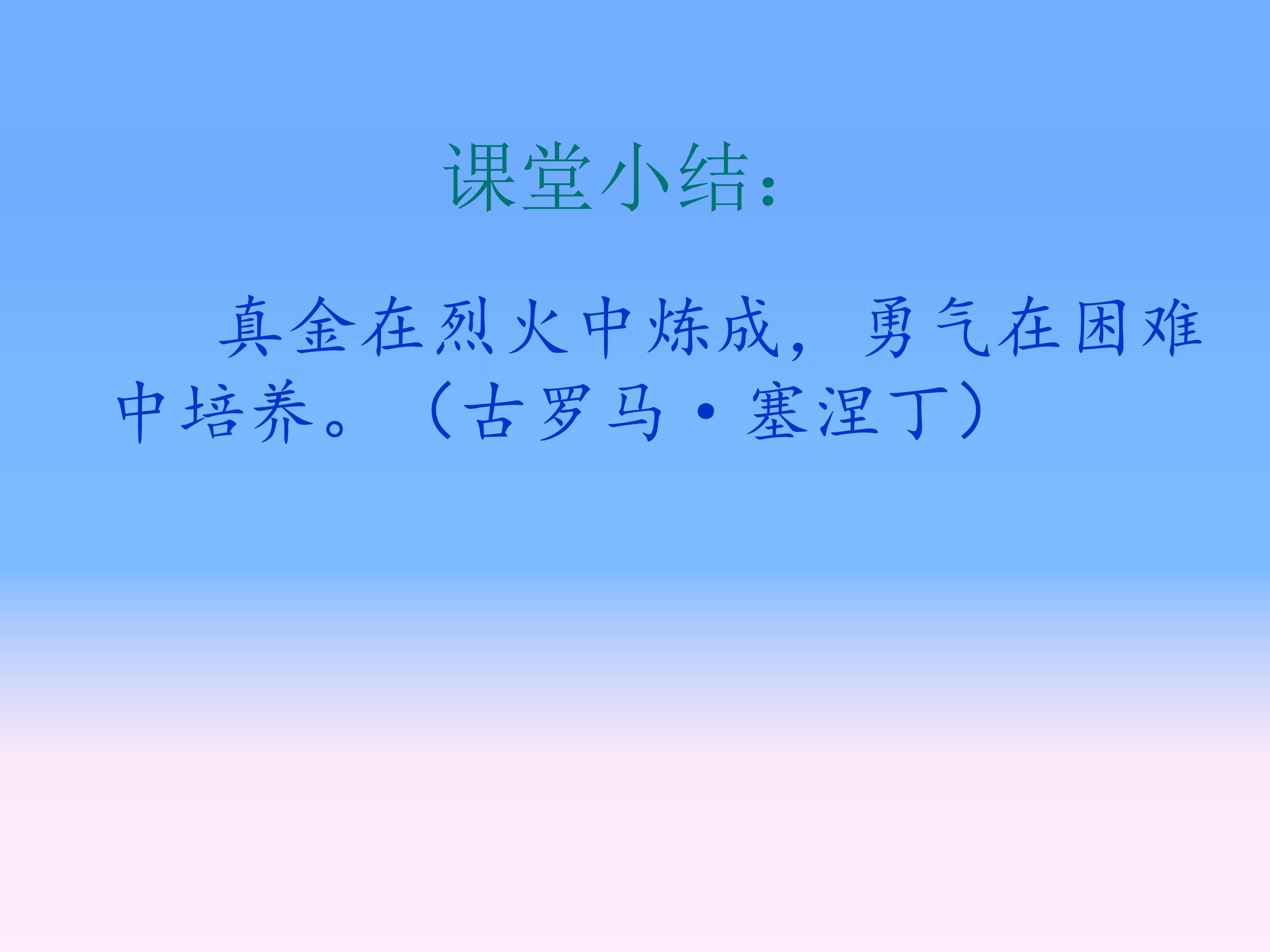 课堂小结：

真金在烈火中炼成，勇气在困难中培养。（古罗马·塞涅丁）